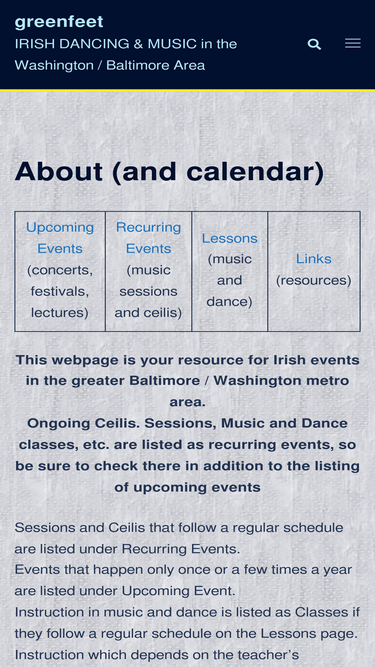 greenfeet
IRISH DANCING & MUSIC in the Washington / Baltimore Area

About (and calendar)

| Upcoming Events (concerts, festivals, lectures) | Recurring Events (music sessions and ceilis) | Lessons (music and dance) | Links (resources) |
|---|---|---|---|

This webpage is your resource for Irish events in the greater Baltimore / Washington metro area.
Ongoing Ceilis. Sessions, Music and Dance classes, etc. are listed as recurring events, so be sure to check there in addition to the listing of upcoming events

Sessions and Ceilis that follow a regular schedule are listed under Recurring Events.
Events that happen only once or a few times a year are listed under Upcoming Event.
Instruction in music and dance is listed as Classes if they follow a regular schedule on the Lessons page.
Instruction which depends on the teacher's